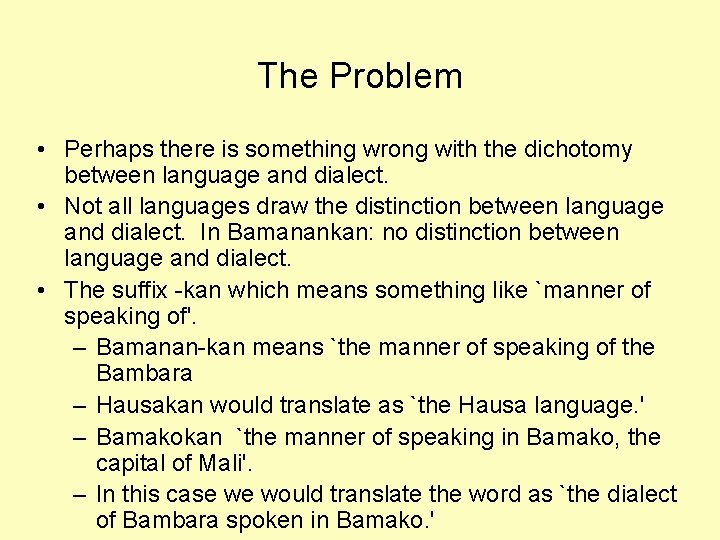 The Problem

• Perhaps there is something wrong with the dichotomy between language and dialect.
• Not all languages draw the distinction between language and dialect. In Bamanankan: no distinction between language and dialect.
• The suffix -kan which means something like `manner of speaking of'.
– Bamanan-kan means `the manner of speaking of the Bambara
– Hausakan would translate as `the Hausa language.'
– Bamakokan `the manner of speaking in Bamako, the capital of Mali'.
– In this case we would translate the word as `the dialect of Bambara spoken in Bamako.'